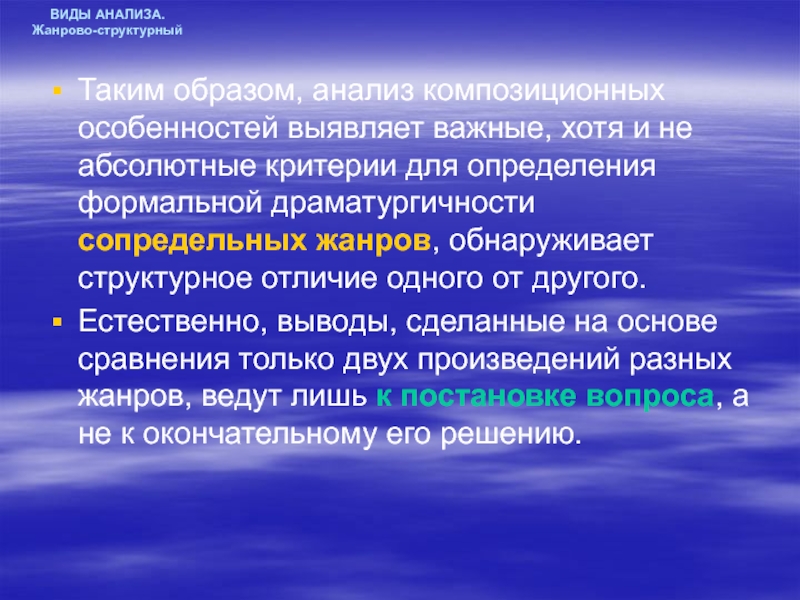 ВИДЫ АНАЛИЗА.
Жанрово-структурный

▪ Таким образом, анализ композиционных особенностей выявляет важные, хотя и не абсолютные критерии для определения формальной драматургичности сопредельных жанров, обнаруживает структурное отличие одного от другого.

▪ Естественно, выводы, сделанные на основе сравнения только двух произведений разных жанров, ведут лишь к постановке вопроса, а не к окончательному его решению.